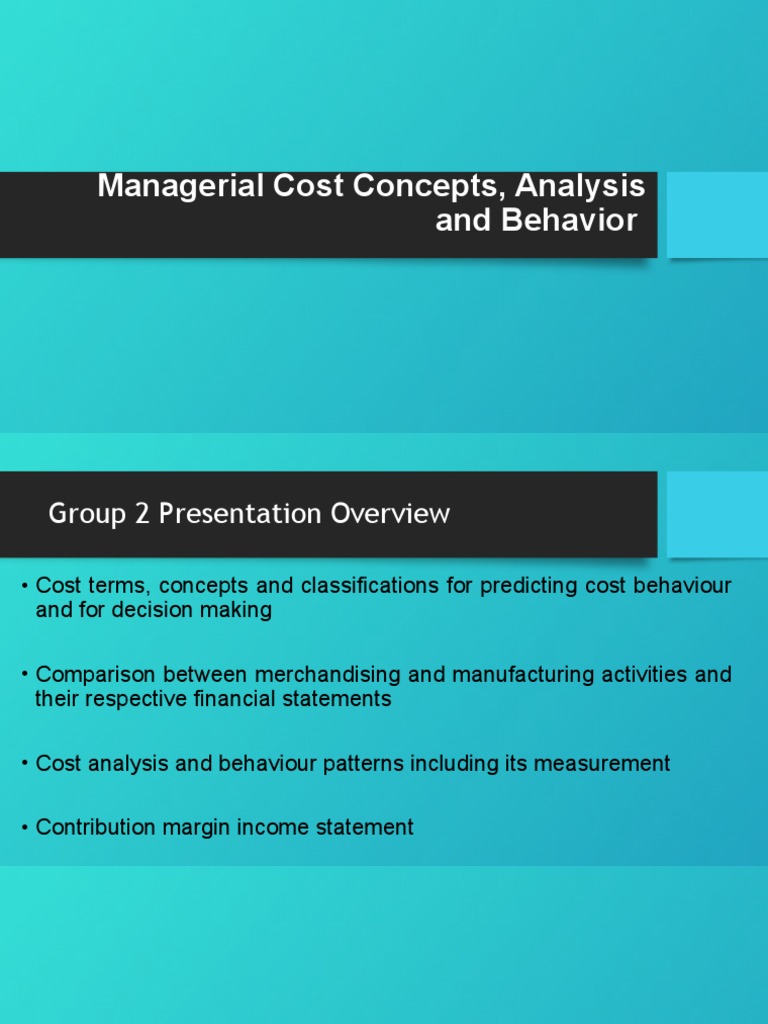 Managerial Cost Concepts, Analysis and Behavior

Group 2 Presentation Overview

• Cost terms, concepts and classifications for predicting cost behaviour and for decision making

• Comparison between merchandising and manufacturing activities and their respective financial statements

• Cost analysis and behaviour patterns including its measurement

• Contribution margin income statement